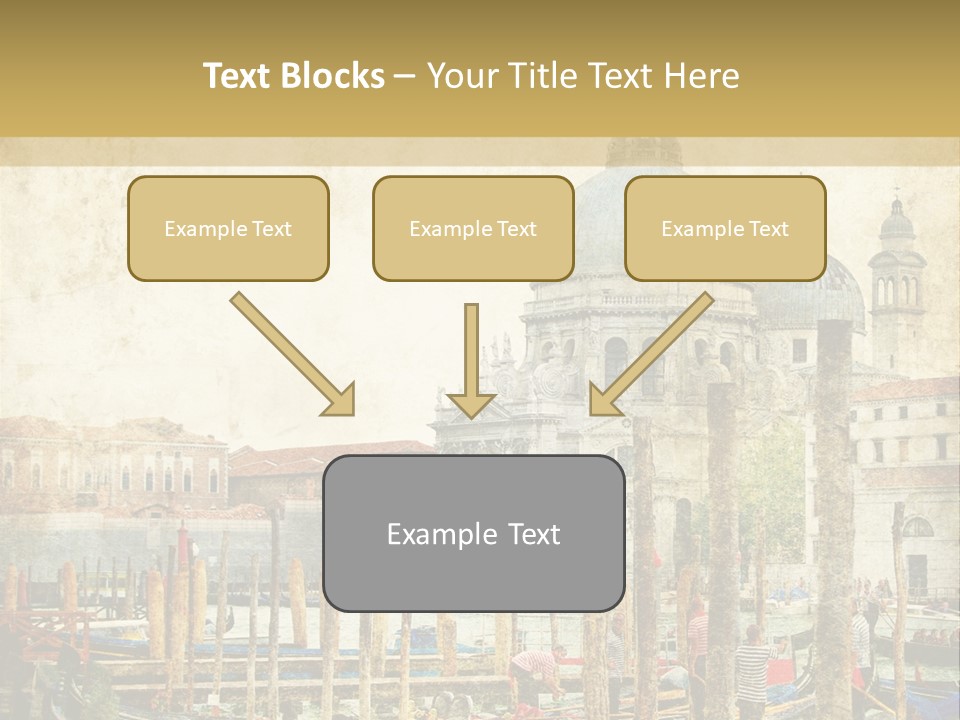 Text Blocks – Your Title Text Here

Example Text

Example Text

Example Text

Example Text